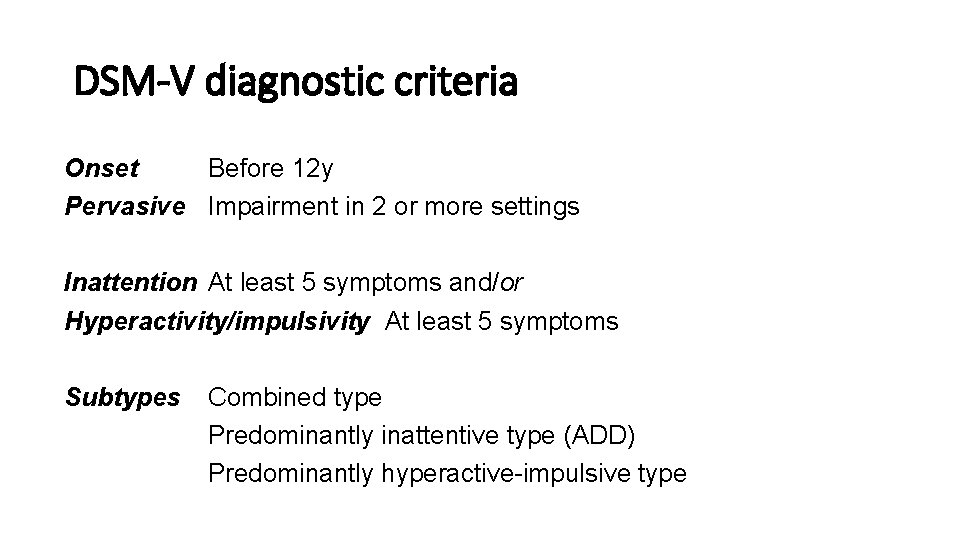 DSM-V diagnostic criteria

Onset Before 12y
Pervasive Impairment in 2 or more settings

Inattention At least 5 symptoms and/or
Hyperactivity/impulsivity At least 5 symptoms

Subtypes Combined type
Predominantly inattentive type (ADD)
Predominantly hyperactive-impulsive type